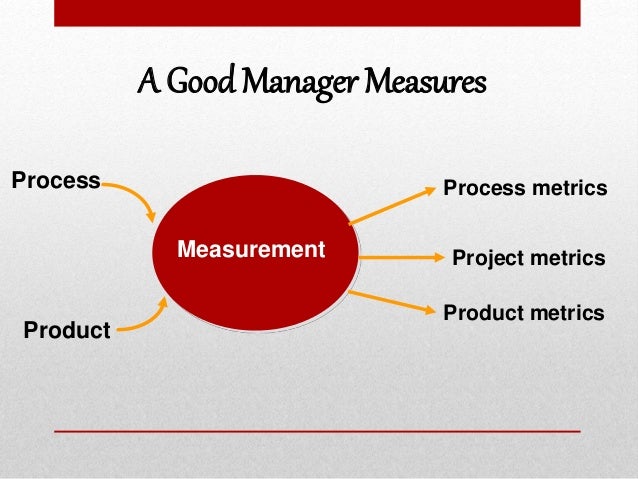 A Good Manager Measures

Process

Product

Measurement

Process metrics

Project metrics

Product metrics